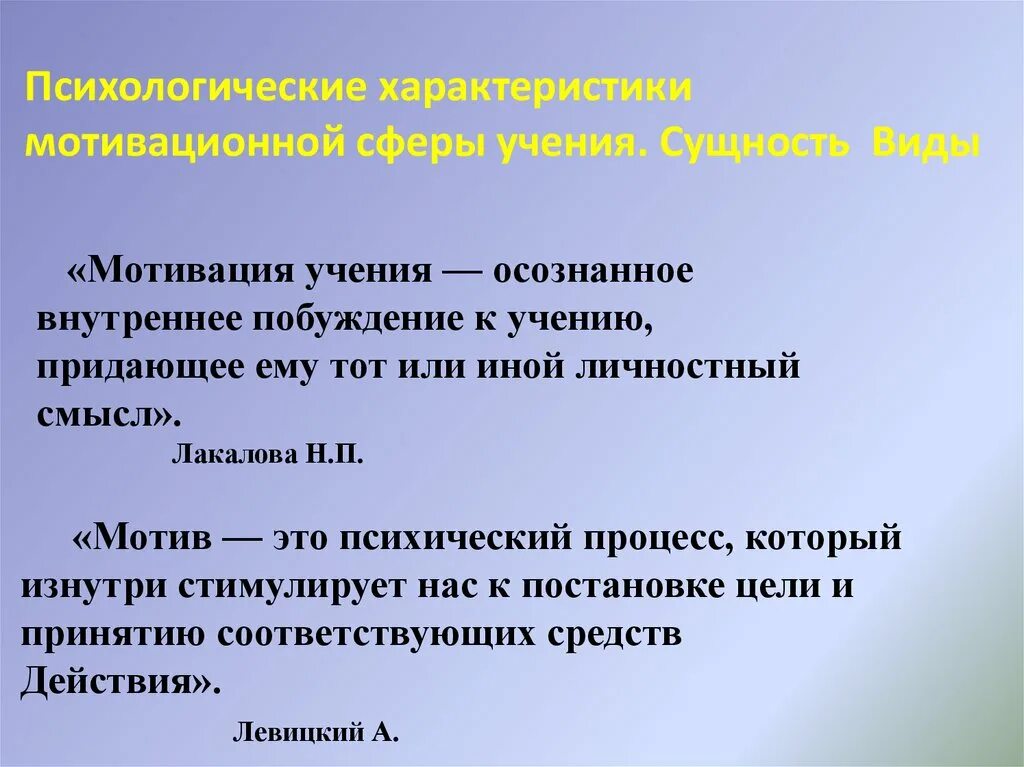 Психологические характеристики мотивационной сферы учения. Сущность Виды

«Мотивация учения — осознанное внутреннее побуждение к учению, придающее ему тот или иной личностный смысл».

Лакалова Н.П.

«Мотив — это психический процесс, который изнутри стимулирует нас к постановке цели и принятию соответствующих средств Действия».

Левицкий А.